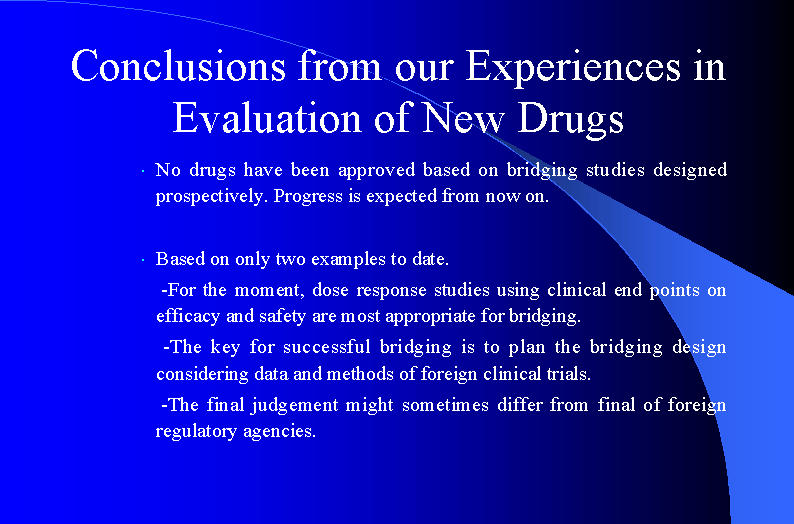 Conclusions from our Experiences in Evaluation of New Drugs

· No drugs have been approved based on bridging studies designed prospectively. Progress is expected from now on.

· Based on only two examples to date.

-For the moment, dose response studies using clinical end points on efficacy and safety are most appropriate for bridging.

-The key for successful bridging is to plan the bridging design considering data and methods of foreign clinical trials.

-The final judgement might sometimes differ from final of foreign regulatory agencies.